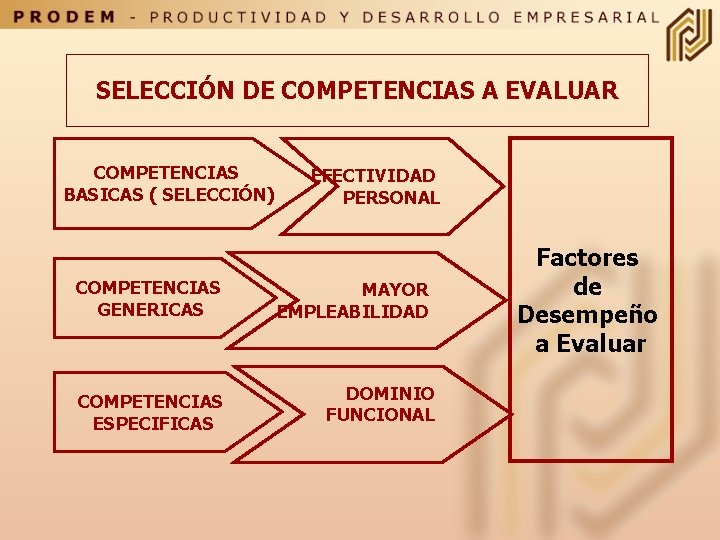 PRODEM - PRODUCTIVIDAD Y DESARROLLO EMPRESARIAL

SELECCIÓN DE COMPETENCIAS A EVALUAR

COMPETENCIAS BASICAS ( SELECCIÓN)

EFECTIVIDAD PERSONAL

COMPETENCIAS GENERICAS

MAYOR EMPLEABILIDAD

COMPETENCIAS ESPECIFICAS

DOMINIO FUNCIONAL

Factores de Desempeño a Evaluar